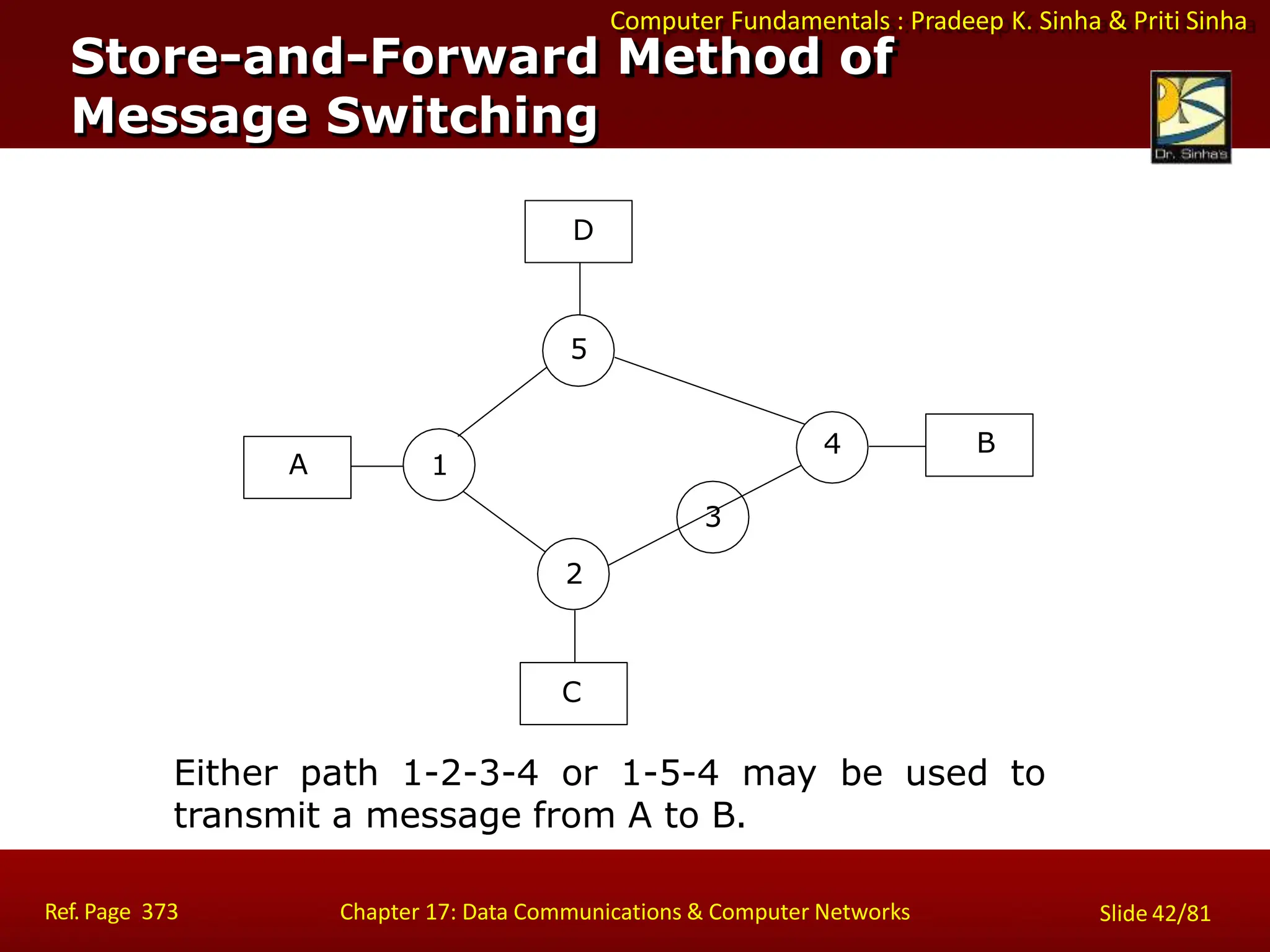 Computer Fundamentals : Pradeep K. Sinha & Priti Sinha

Store-and-Forward Method of Message Switching

Dr. Sinha's

D

5

A

1

4

B

3

2

C

Either path 1-2-3-4 or 1-5-4 may be used to transmit a message from A to B.

Ref. Page 373

Chapter 17: Data Communications & Computer Networks

Slide 42/81